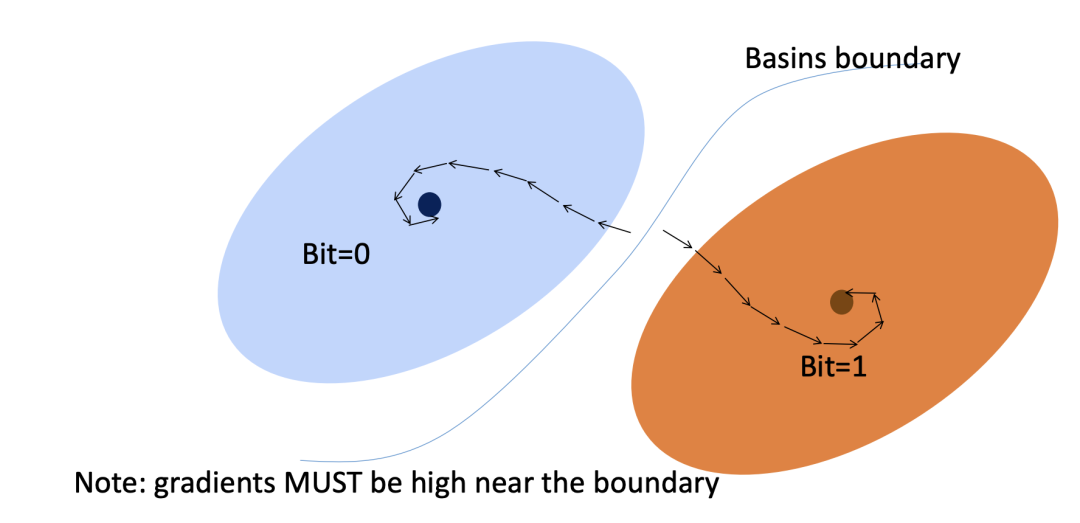 Basins boundary

Bit=0

Bit=1

Note: gradients MUST be high near the boundary